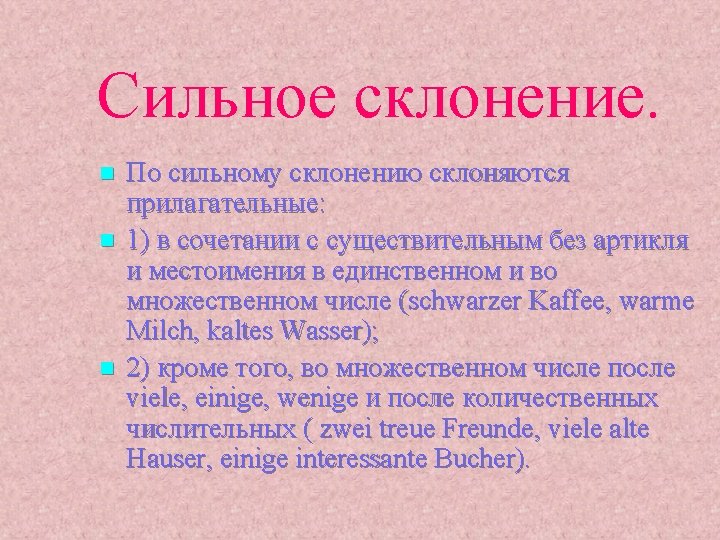 Сильное склонение.

По сильному склонению склоняются прилагательные:

1) в сочетании с существительным без артикля и местоимения в единственном и во множественном числе (schwarzer Kaffee, warme Milch, kaltes Wasser);

2) кроме того, во множественном числе после viele, einige, wenige и после количественных числительных ( zwei treue Freunde, viele alte Hauser, einige interessante Bucher).